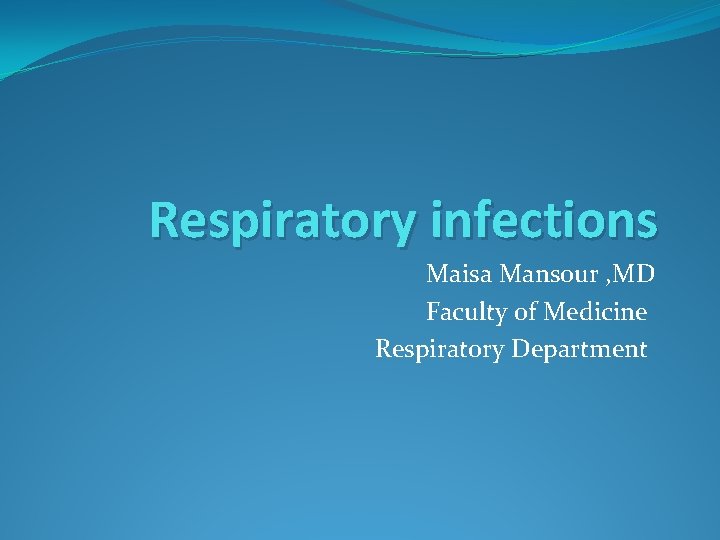 Respiratory infections

Maisa Mansour ,MD
Faculty of Medicine
Respiratory Department